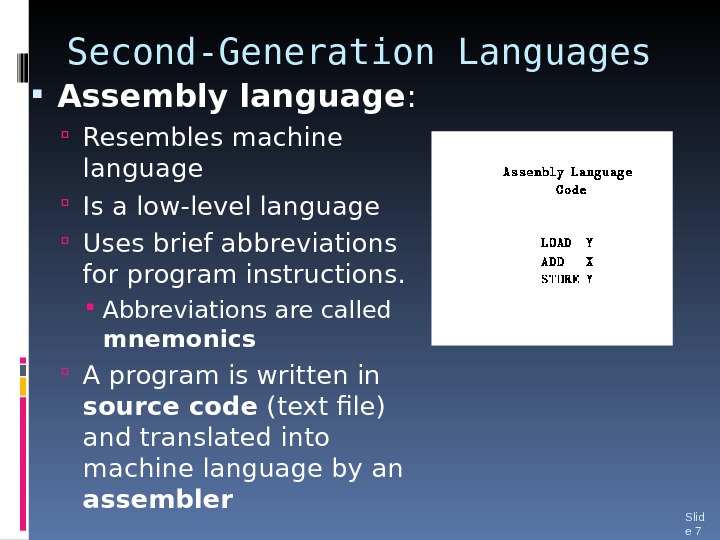 Second-Generation Languages

Assembly language:

Resembles machine language

Is a low-level language

Uses brief abbreviations for program instructions.

Abbreviations are called mnemonics

A program is written in source code (text file) and translated into machine language by an assembler

Assembly Language Code

LOAD Y
ADD X
STORE Y

Slide 7